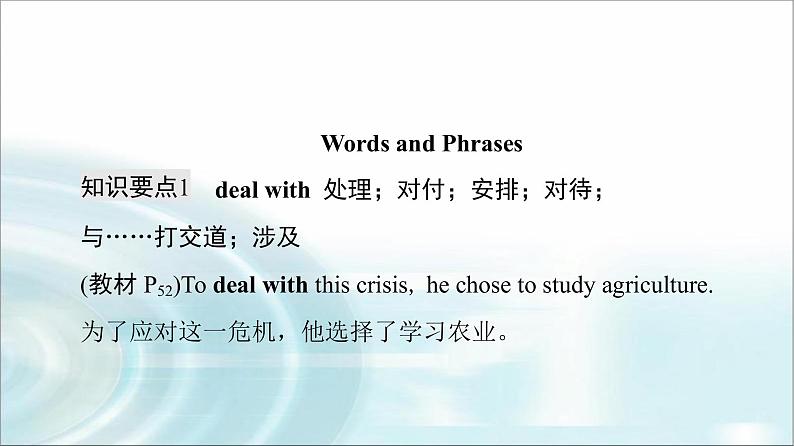 Words and Phrases

知识要点1 deal with 处理；对付；安排；对待；与……打交道；涉及

(教材 $P_{52}$)To deal with this crisis, he chose to study agriculture.

为了应对这一危机，他选择了学习农业。